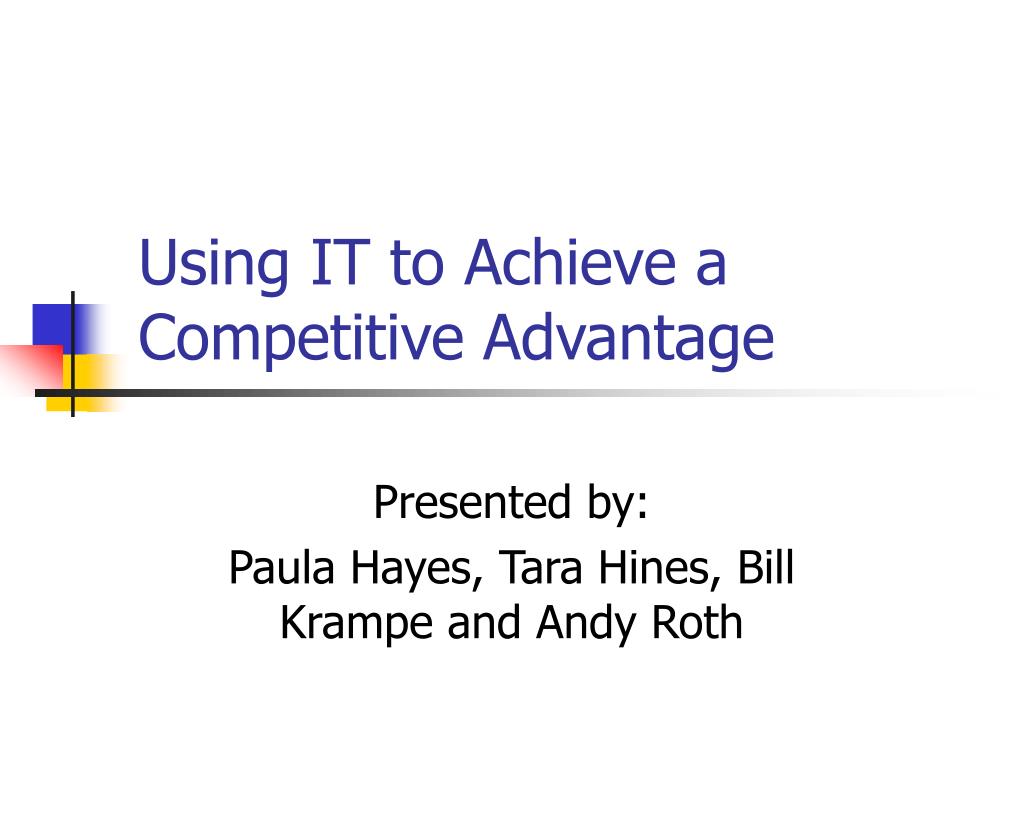 Using IT to Achieve a Competitive Advantage

Presented by:

Paula Hayes, Tara Hines, Bill Krampe and Andy Roth